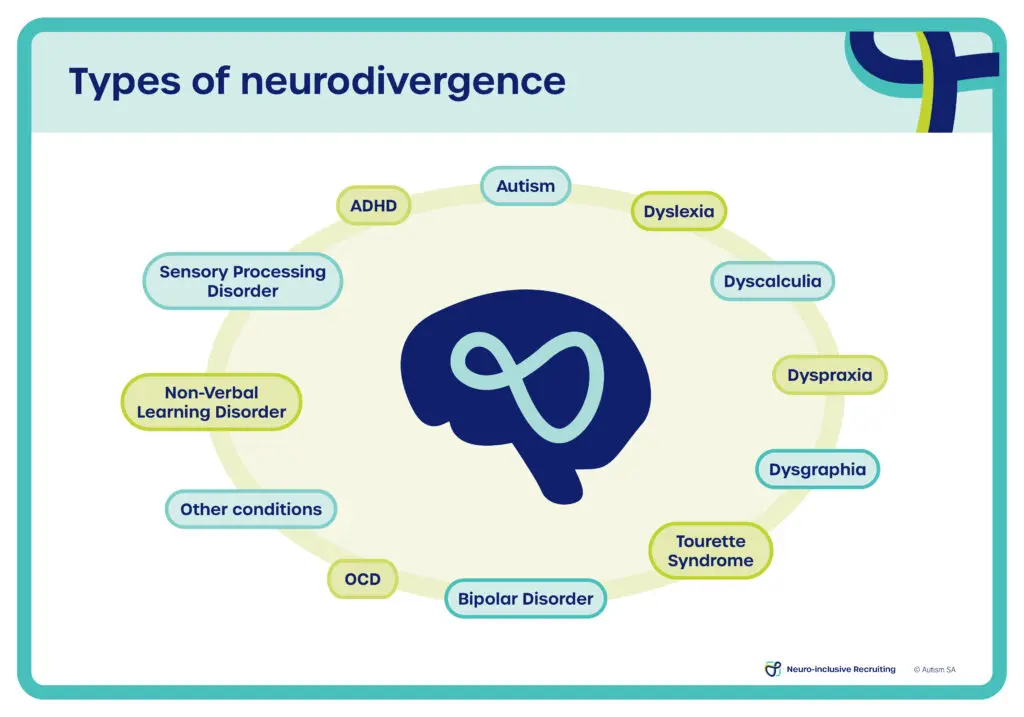 Types of neurodivergence

Autism

Dyslexia

Dyscalculia

Dyspraxia

Dysgraphia

Tourette Syndrome

Bipolar Disorder

OCD

Other conditions

Non-Verbal Learning Disorder

Sensory Processing Disorder

ADHD

Neuro-inclusive Recruiting © Autism SA